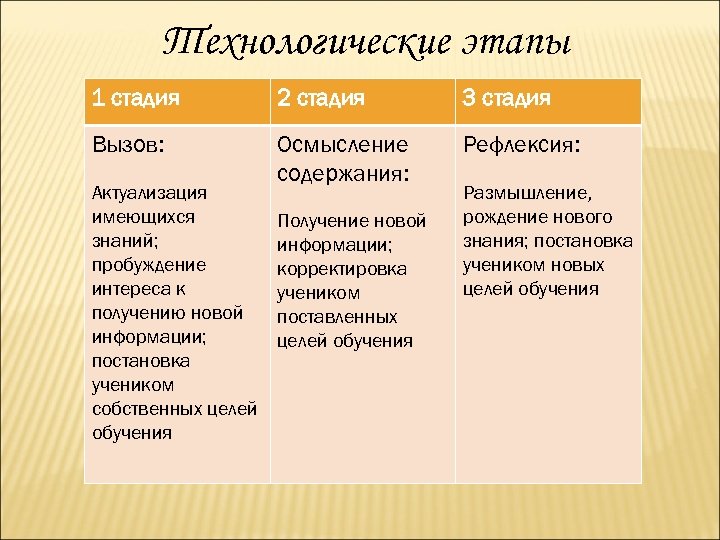 Технологические этапы

| 1 стадия | 2 стадия | 3 стадия |
|---|---|---|
| Вызов: Актуализация имеющихся знаний; пробуждение интереса к получению новой информации; постановка учеником собственных целей обучения | Осмысление содержания: Получение новой информации; корректировка учеником поставленных целей обучения | Рефлексия: Размышление, рождение нового знания; постановка учеником новых целей обучения |